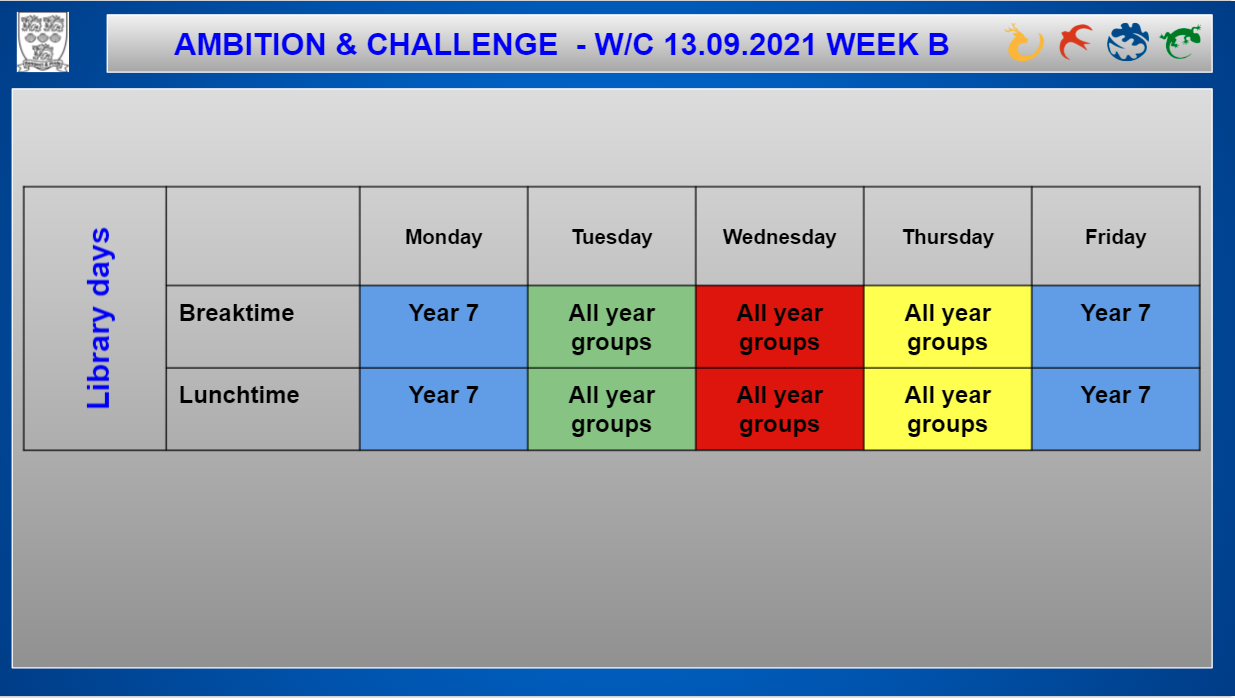 AMBITION & CHALLENGE - W/C 13.09.2021 WEEK B

| Library days | | Monday | Tuesday | Wednesday | Thursday | Friday |
|---|---|---|---|---|---|---|
| | Breaktime | Year 7 | All year groups | All year groups | All year groups | Year 7 |
| | Lunchtime | Year 7 | All year groups | All year groups | All year groups | Year 7 |